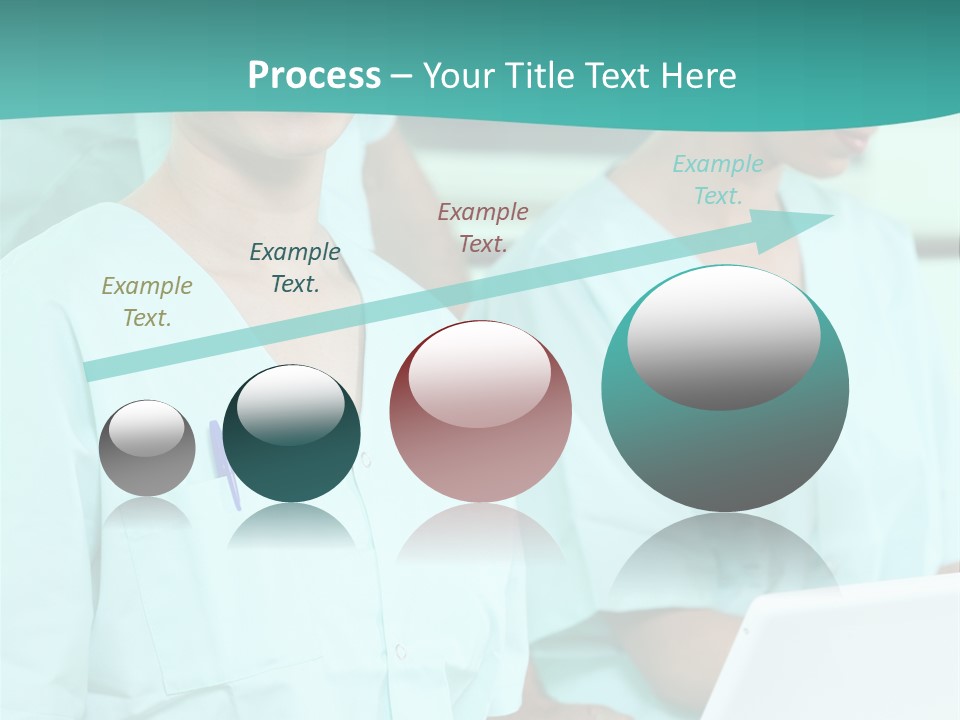 Process – Your Title Text Here

Example Text.

Example Text.

Example Text.

Example Text.